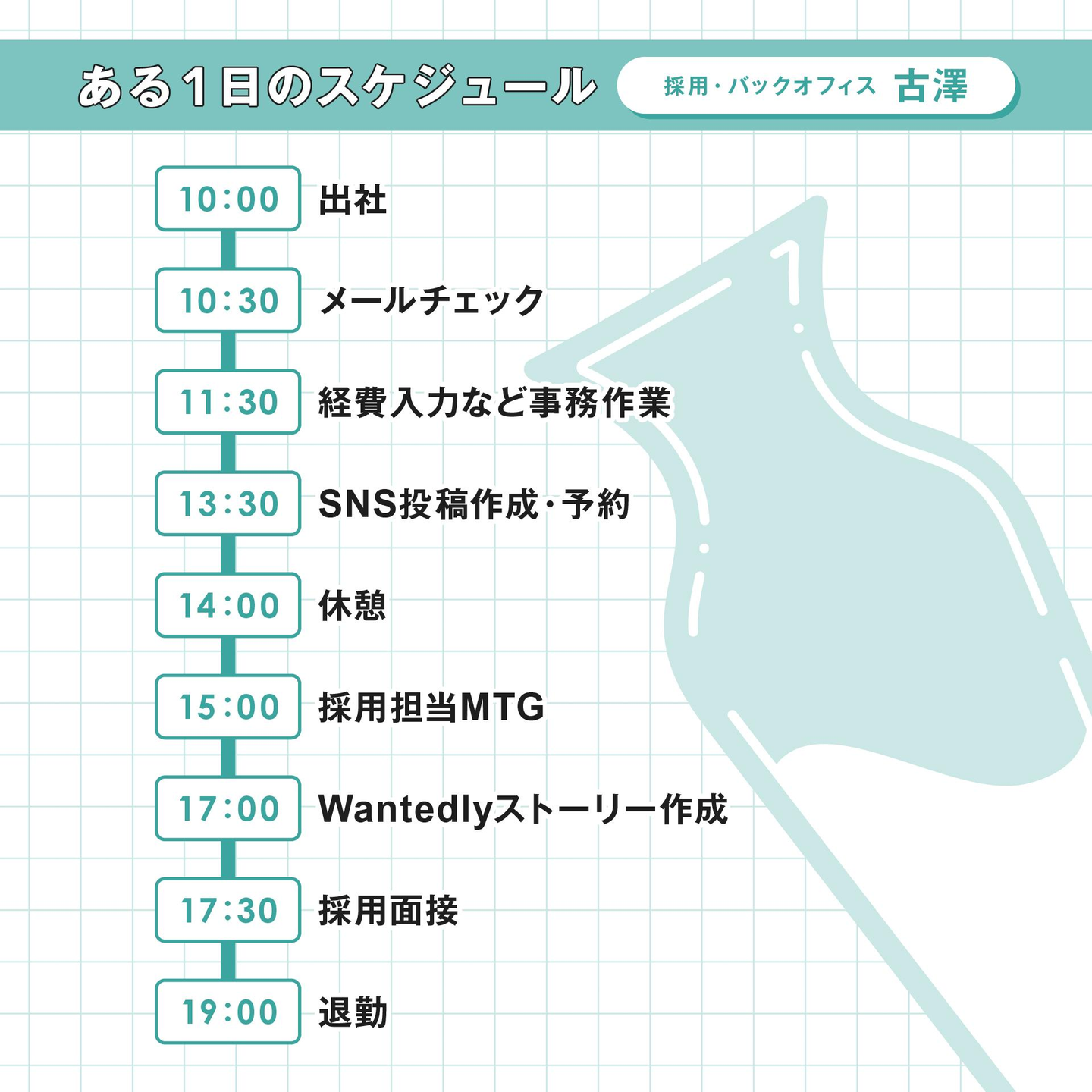 ある1日のスケジュール

採用・バックオフィス 古澤

10:00 出社

10:30 メールチェック

11:30 経費入力など事務作業

13:30 SNS投稿作成・予約

14:00 休憩

15:00 採用担当MTG

17:00 Wantedlyストーリー作成

17:30 採用面接

19:00 退勤